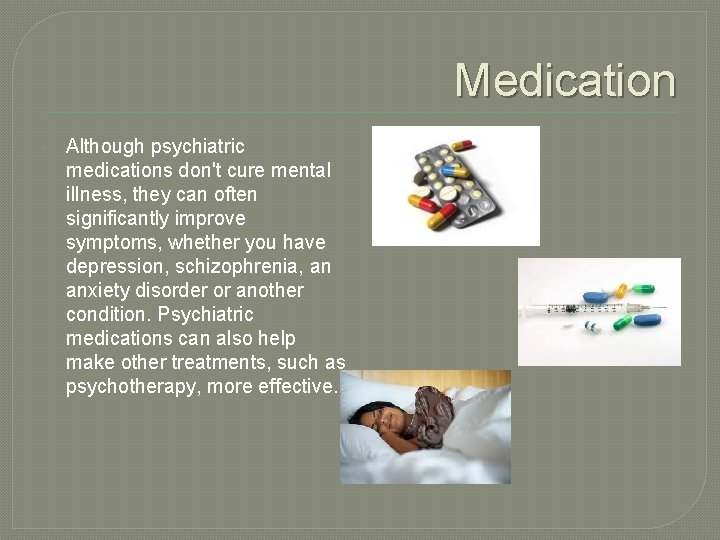 Medication

Although psychiatric medications don't cure mental illness, they can often significantly improve symptoms, whether you have depression, schizophrenia, an anxiety disorder or another condition. Psychiatric medications can also help make other treatments, such as psychotherapy, more effective.